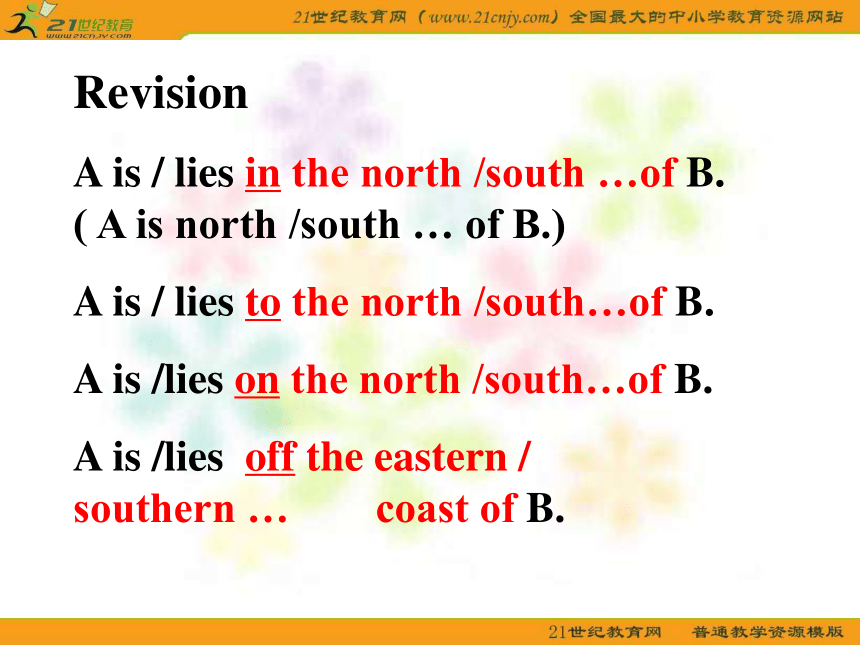 21世纪教育
www.21cnjy.com

21世纪教育网（www.21cnjy.com）全国最大的中小学教育资源网站

Revision

A is / lies in the north /south …of B.
( A is north /south … of B.)

A is / lies to the north /south…of B.

A is /lies on the north /south…of B.

A is /lies off the eastern / southern … coast of B.

21世纪教育网 普通教学资源模版